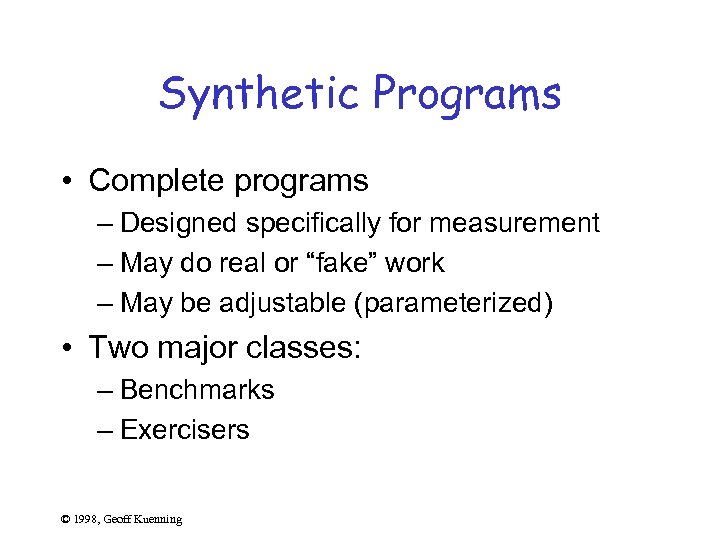 Synthetic Programs

• Complete programs
– Designed specifically for measurement
– May do real or “fake” work
– May be adjustable (parameterized)

• Two major classes:
– Benchmarks
– Exercisers

© 1998, Geoff Kuenning